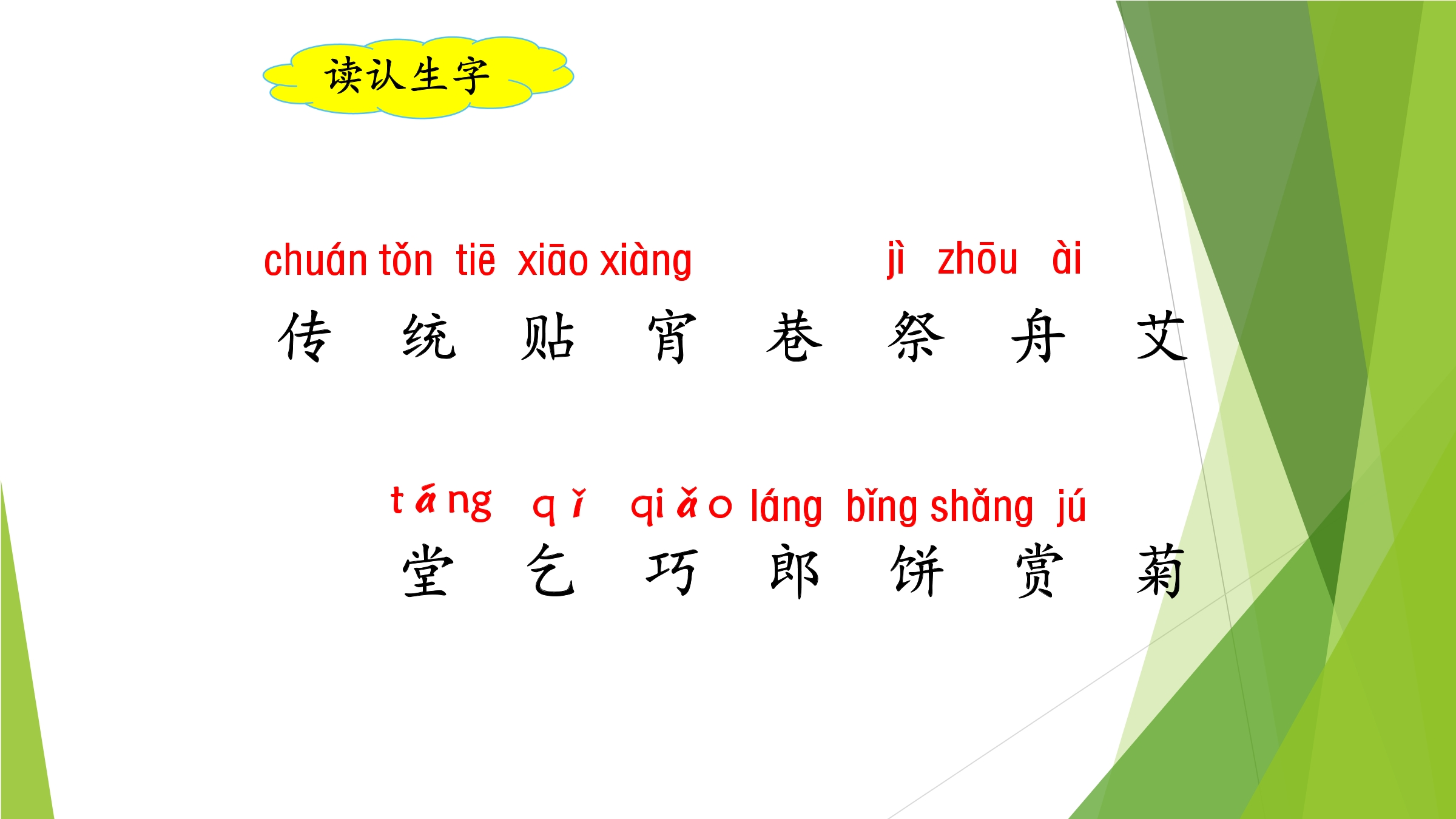 读认生字

chuán tǒn tiē xiāo xiàng jì zhōu ài
传 统 贴 宵 巷 祭 舟 艾

táng qǐ qiǎo láng bǐng shǎng jú
堂 乞 巧 郎 饼 赏 菊